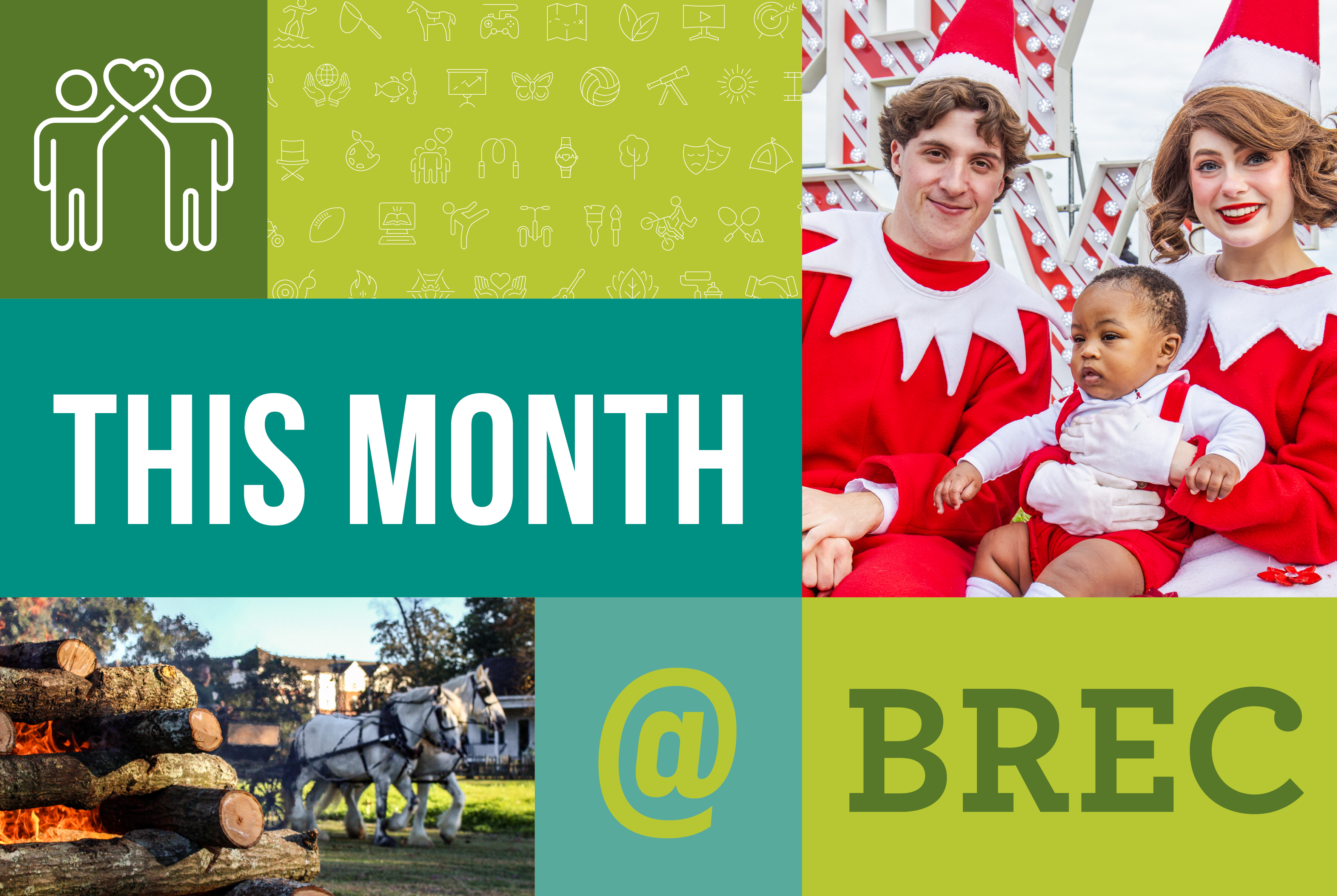 THIS MONTH

@

BREC